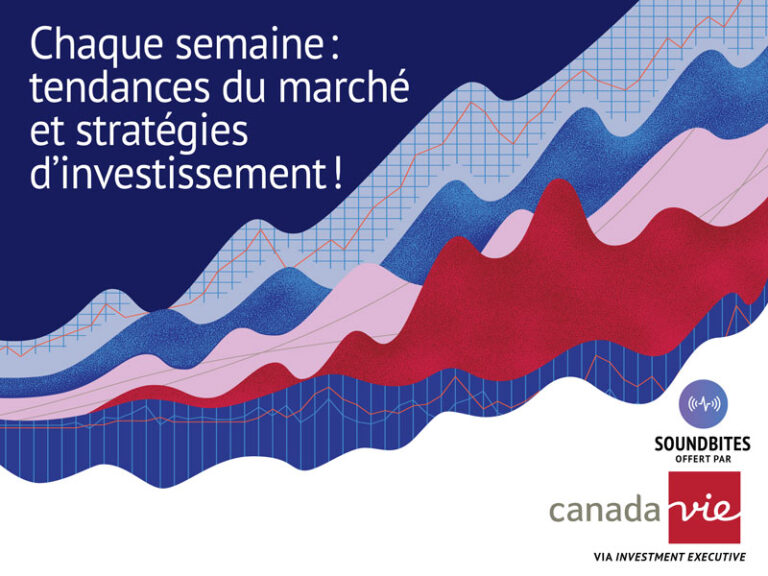 Chaque semaine : tendances du marché et stratégies d'investissement !

SOUNDBITES
OFFERT PAR

canada vie

VIA INVESTMENT EXECUTIVE